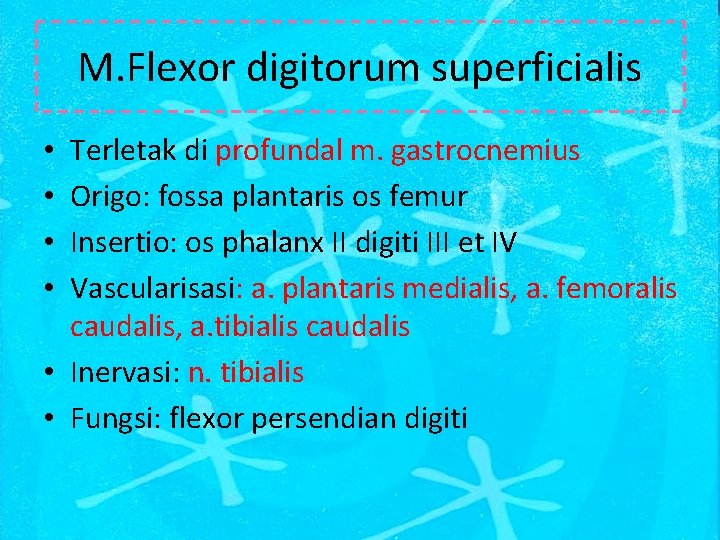 M.Flexor digitorum superficialis

• Terletak di profundal m. gastrocnemius
• Origo: fossa plantaris os femur
• Insertio: os phalanx II digiti III et IV
• Vascularisasi: a. plantaris medialis, a. femoralis caudalis, a.tibialis caudalis
• Inervasi: n. tibialis
• Fungsi: flexor persendian digiti